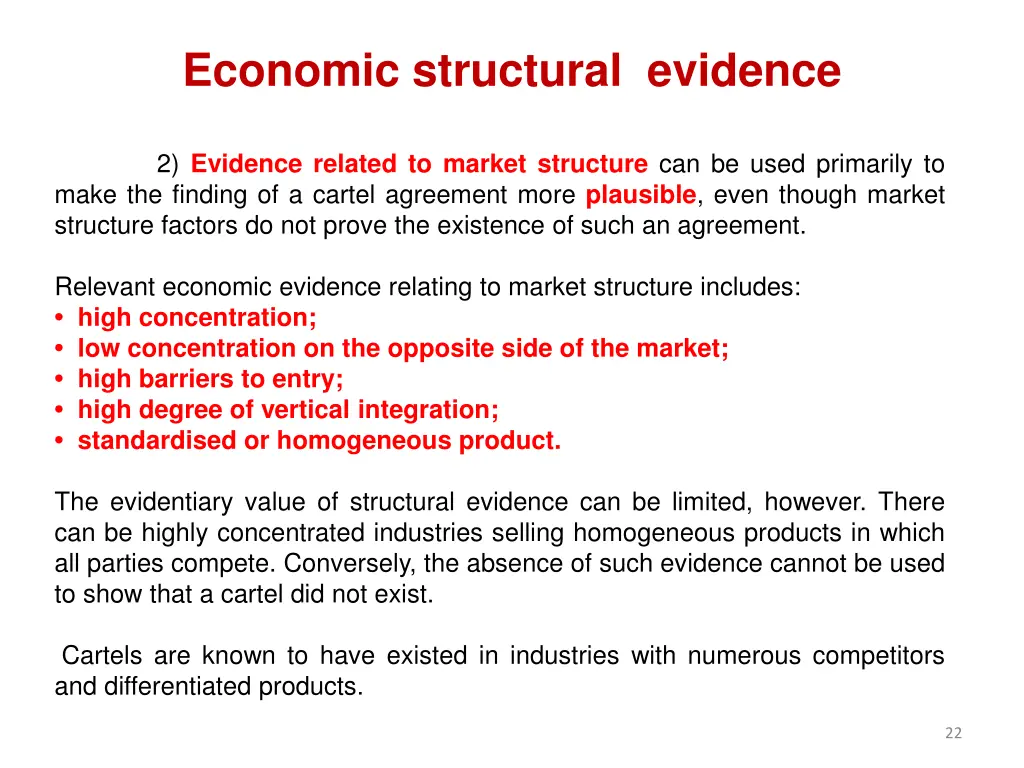 Economic structural evidence

2) Evidence related to market structure can be used primarily to make the finding of a cartel agreement more plausible, even though market structure factors do not prove the existence of such an agreement.

Relevant economic evidence relating to market structure includes:
• high concentration;
• low concentration on the opposite side of the market;
• high barriers to entry;
• high degree of vertical integration;
• standardised or homogeneous product.

The evidentiary value of structural evidence can be limited, however. There can be highly concentrated industries selling homogeneous products in which all parties compete. Conversely, the absence of such evidence cannot be used to show that a cartel did not exist.

Cartels are known to have existed in industries with numerous competitors and differentiated products.

22